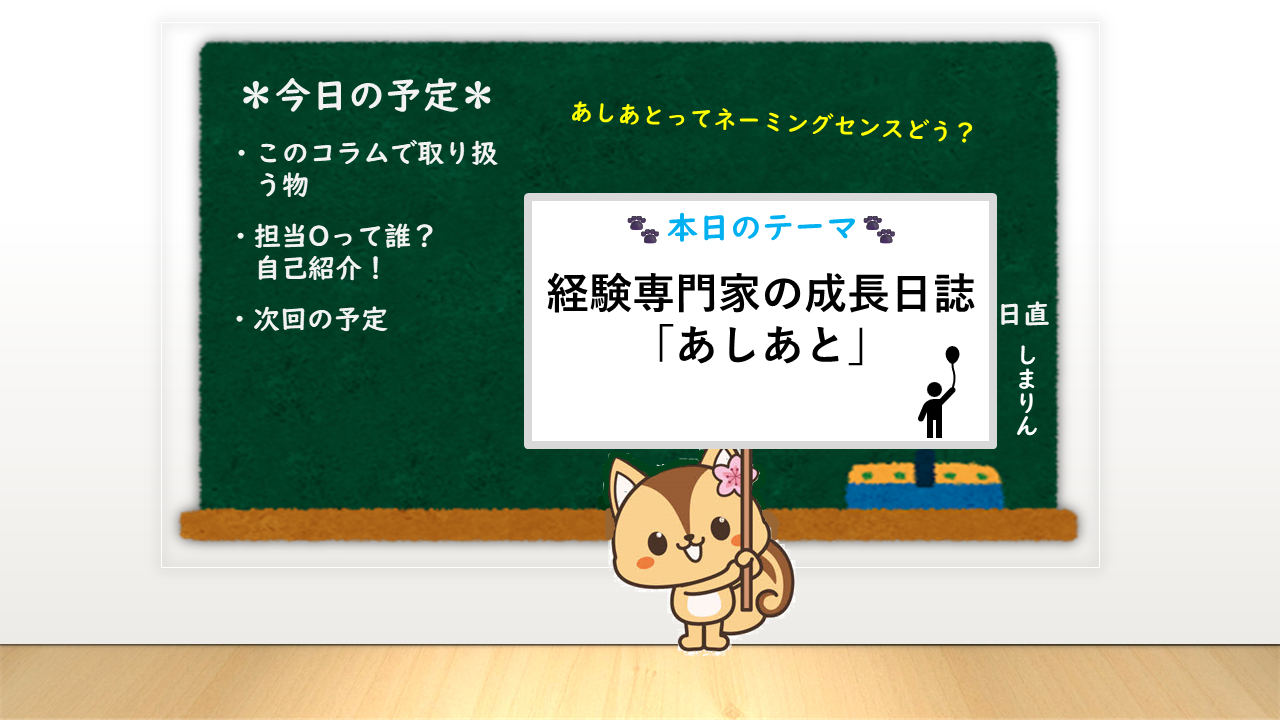 ＊今日の予定＊

・このコラムで取り扱う物

・担当Oって誰？
自己紹介！

・次回の予定

あしあとってネーミングセンスどう？

本日のテーマ

経験専門家の成長日誌
「あしあと」

日直
しまりん